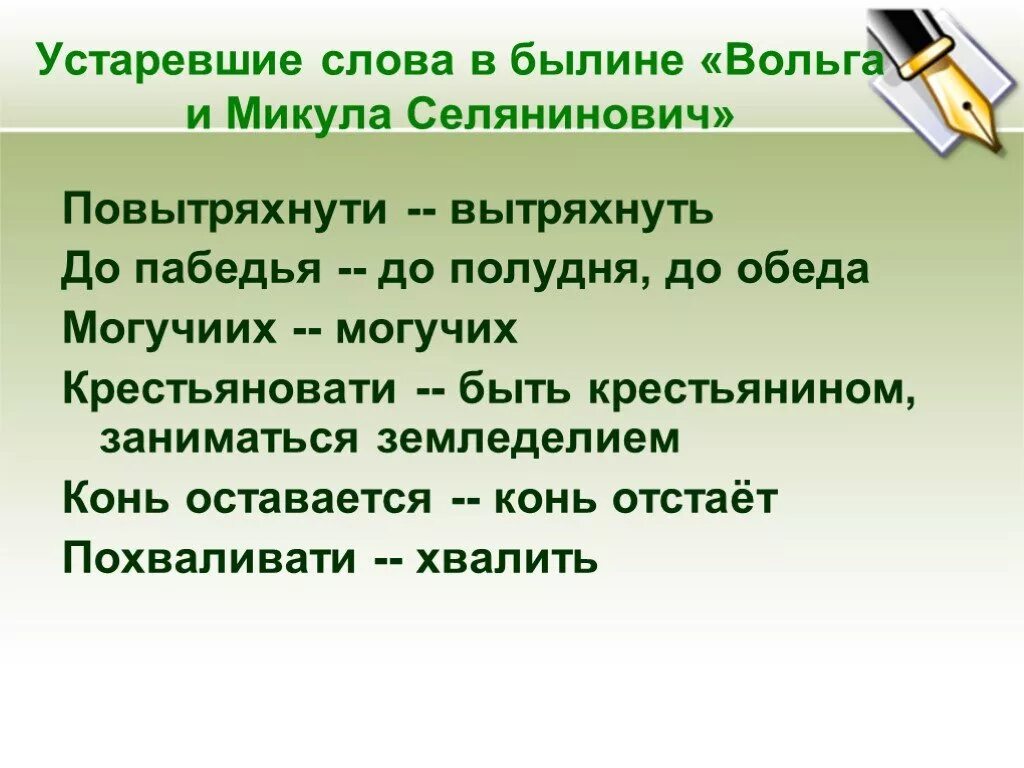 Устаревшие слова в былине «Вольга и Микула Селянинович»

Повытряхнути -- вытряхнуть

До пабедья -- до полудня, до обеда

Могучиих -- могучих

Крестьяновати -- быть крестьянином, заниматься земледелием

Конь оставается -- конь отстаёт

Похваливати -- хвалить